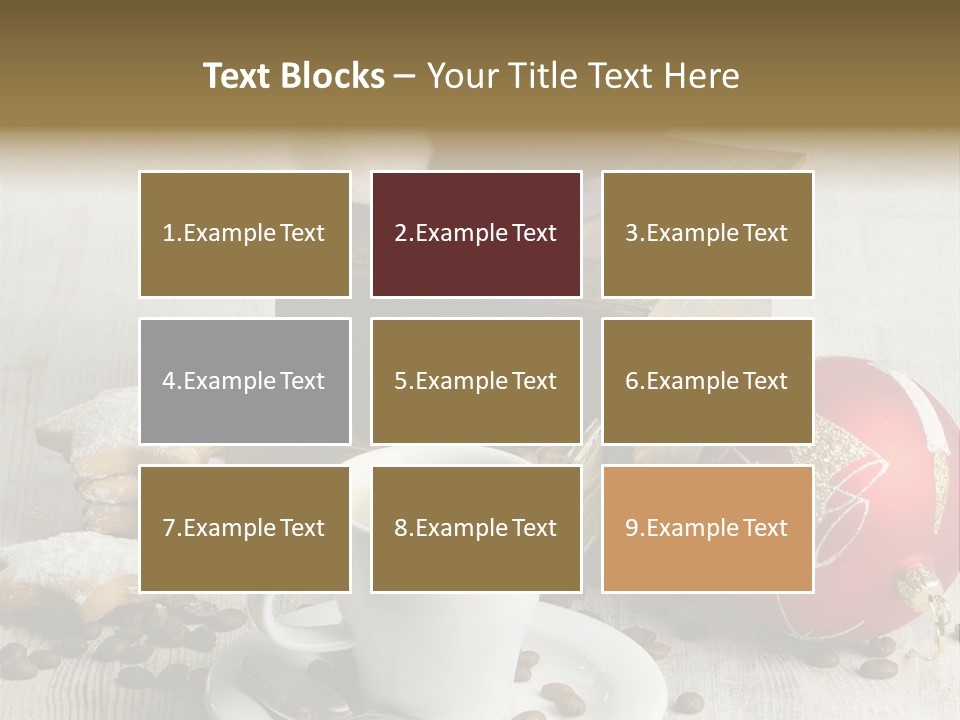 Text Blocks – Your Title Text Here

1.Example Text

2.Example Text

3.Example Text

4.Example Text

5.Example Text

6.Example Text

7.Example Text

8.Example Text

9.Example Text